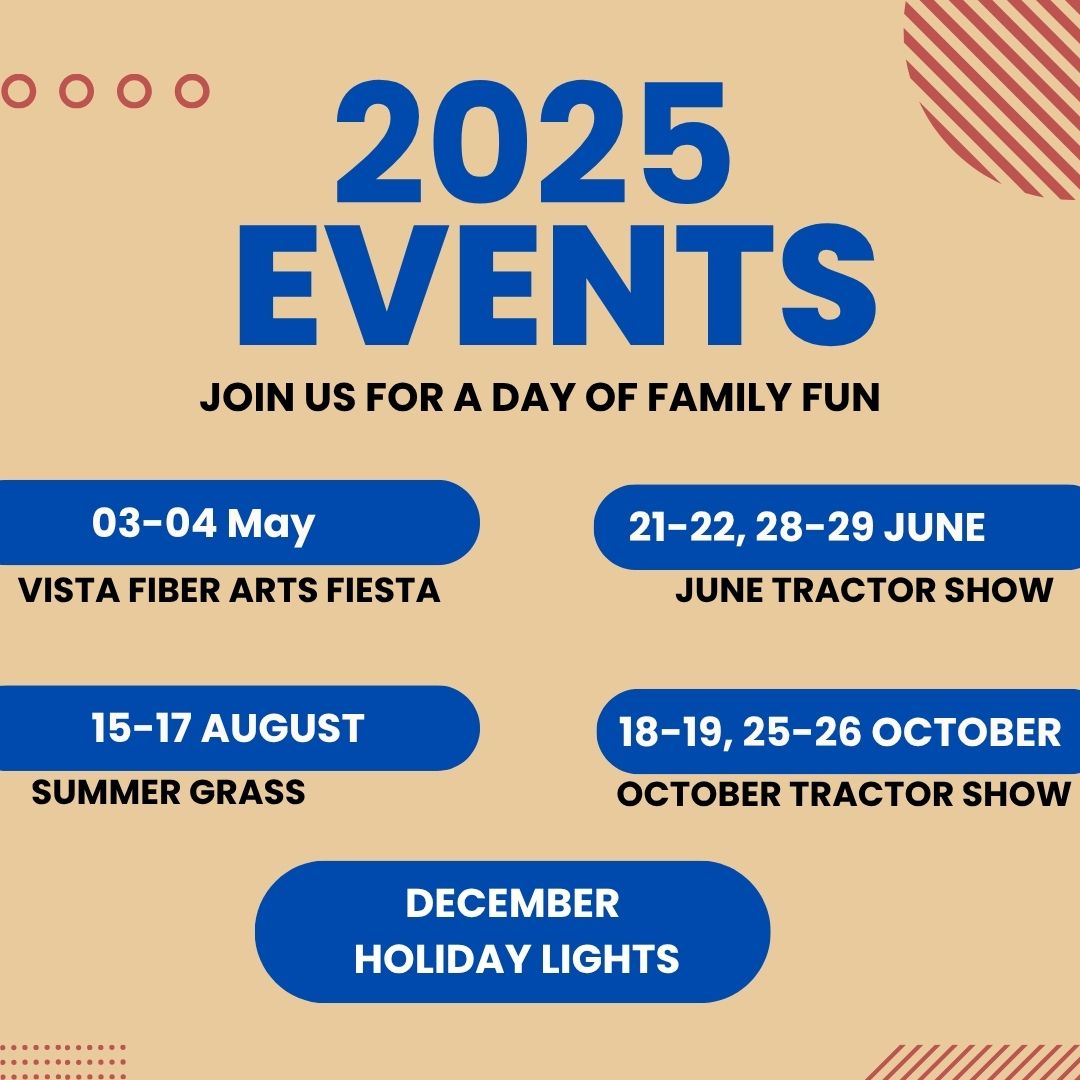 2025 EVENTS

JOIN US FOR A DAY OF FAMILY FUN

03-04 May
VISTA FIBER ARTS FIESTA

21-22, 28-29 JUNE
JUNE TRACTOR SHOW

15-17 AUGUST
SUMMER GRASS

18-19, 25-26 OCTOBER
OCTOBER TRACTOR SHOW

DECEMBER
HOLIDAY LIGHTS